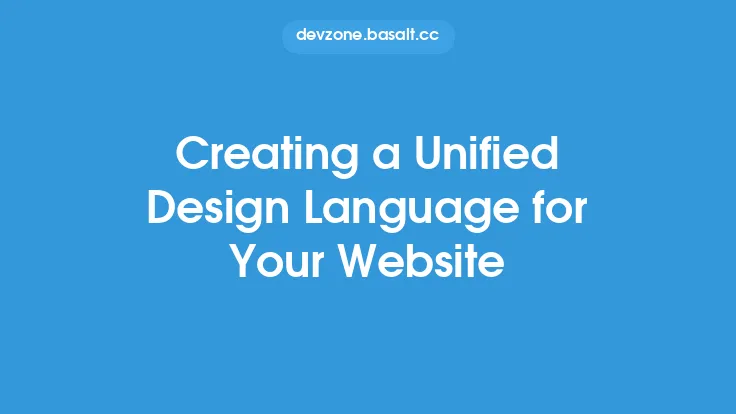 devzone.basalt.cc

Creating a Unified Design Language for Your Website